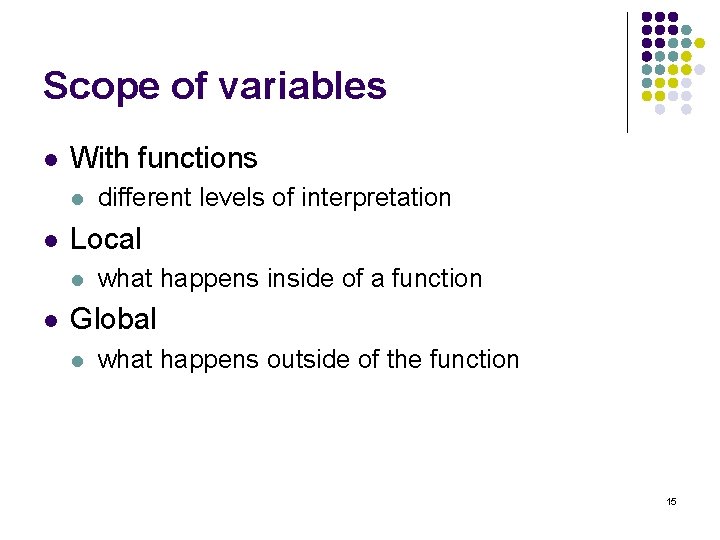 Scope of variables

- With functions
  - different levels of interpretation
- Local
  - what happens inside of a function
- Global
  - what happens outside of the function

15